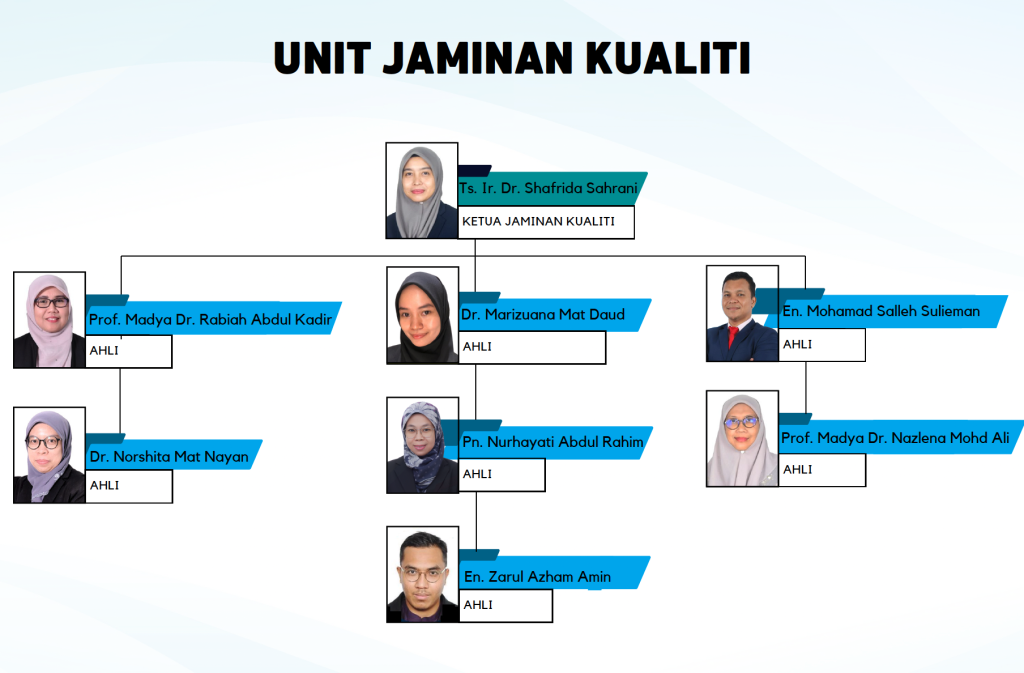 UNIT JAMINAN KUALITI

Ts. Ir. Dr. Shafrida Sahrani
KETUA JAMINAN KUALITI

Prof. Madya Dr. Rabiah Abdul Kadir
AHLI

Dr. Norshita Mat Nayan
AHLI

Dr. Marizuana Mat Daud
AHLI

Pn. Nurhayati Abdul Rahim
AHLI

En. Zarul Azham Amin
AHLI

En. Mohamad Salleh Sulieman
AHLI

Prof. Madya Dr. Nazlena Mohd Ali
AHLI